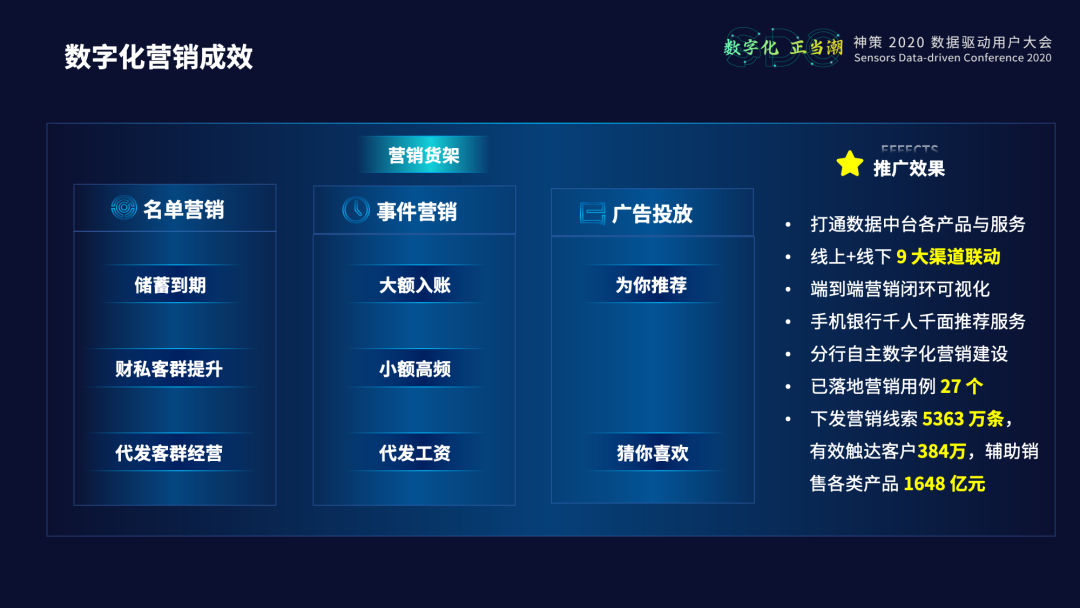 数字化营销成效

数字化 正当潮 神策 2020 数据驱动用户大会
Sensors Data-driven Conference 2020

营销货架

名单营销

储蓄到期

财私客群提升

代发客群经营

事件营销

大额入账

小额高频

代发工资

广告投放

为你推荐

猜你喜欢

EFFECTS
推广效果

• 打通数据中台各产品与服务
• 线上+线下 9 大渠道联动
• 端到端营销闭环可视化
• 手机银行千人千面推荐服务
• 分行自主数字化营销建设
• 已落地营销用例 27 个
• 下发营销线索 5363 万条，有效触达客户384万，辅助销售各类产品 1648 亿元